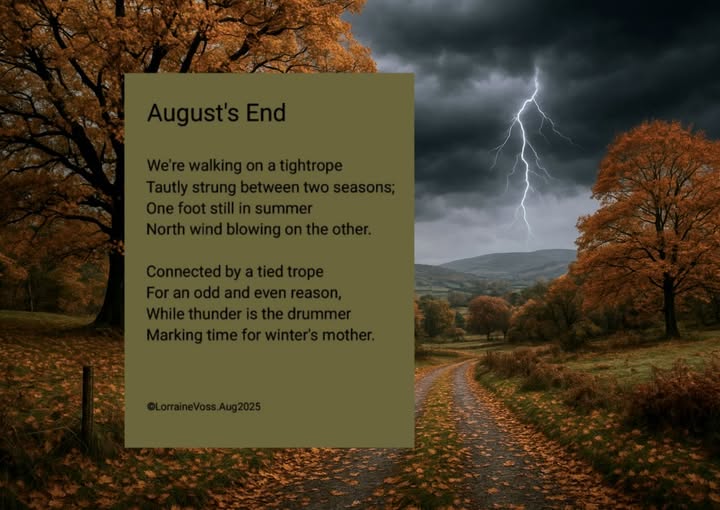 August's End

We're walking on a tightrope
Tautly strung between two seasons;
One foot still in summer
North wind blowing on the other.

Connected by a tied trope
For an odd and even reason,
While thunder is the drummer
Marking time for winter's mother.

©LorraineVoss.Aug2025